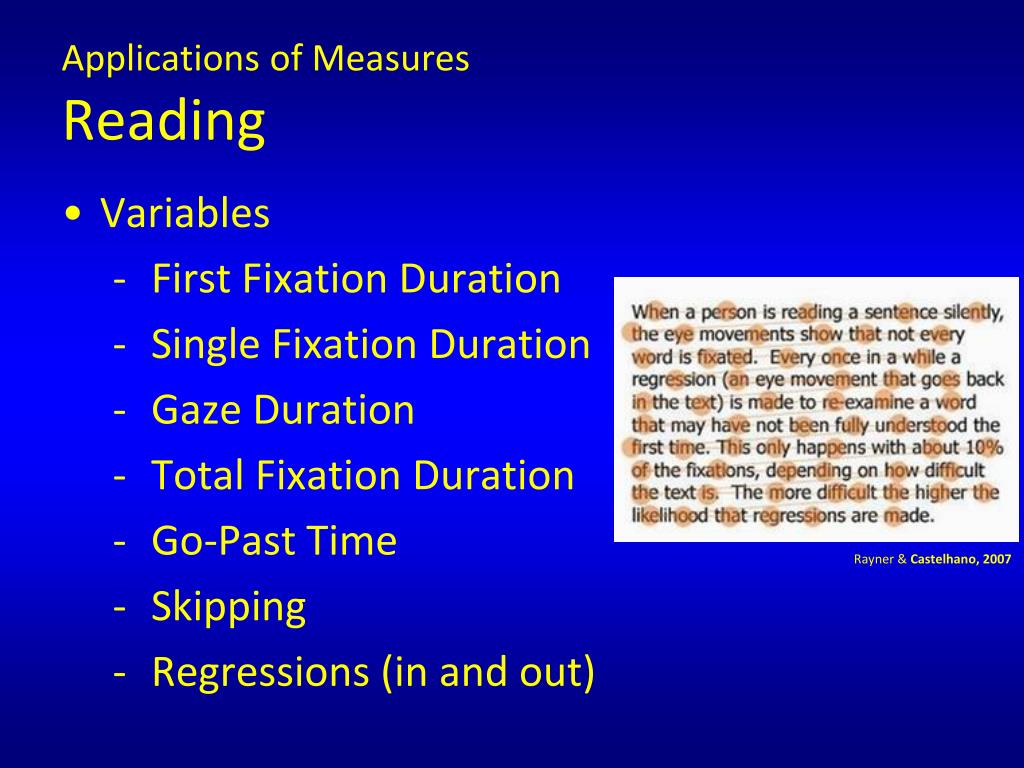 Applications of Measures
Reading

• Variables
- First Fixation Duration
- Single Fixation Duration
- Gaze Duration
- Total Fixation Duration
- Go-Past Time
- Skipping
- Regressions (in and out)

When a person is reading a sentence silently, the eye movements show that not every word is fixated. Every once in a while a regression (an eye movement that goes back in the text) is made to re-examine a word that may have not been fully understood the first time. This only happens with about 10% of the fixations, depending on how difficult the text is. The more difficult the higher the likelihood that regressions are made.

Rayner & Castelhano, 2007